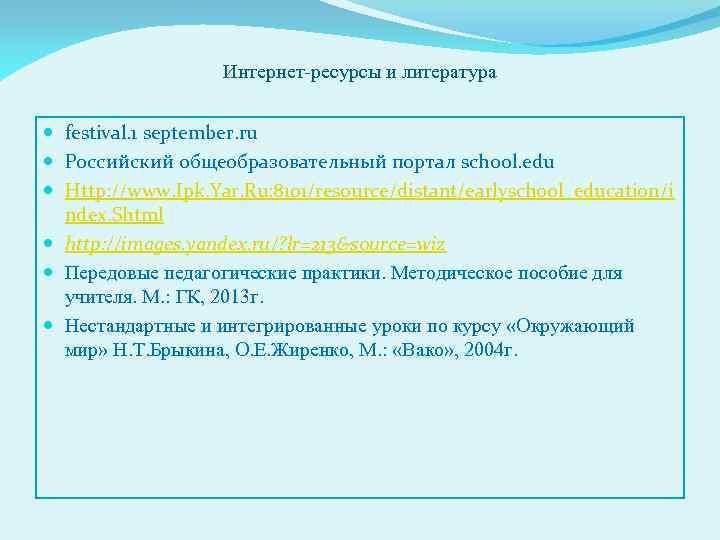 Интернет-ресурсы и литература

festival.1 september.ru

Российский общеобразовательный портал school.edu

Http://www.Ipk.Yar.Ru:8101/resource/distant/earlyschool_education/index.Shtml

http://images.yandex.ru/?lr=213&source=wiz

Передовые педагогические практики. Методическое пособие для учителя. М.: ГК, 2013г.

Нестандартные и интегрированные уроки по курсу «Окружающий мир» Н.Т.Брыкина, О.Е.Жиренко, М.: «Вако», 2004г.